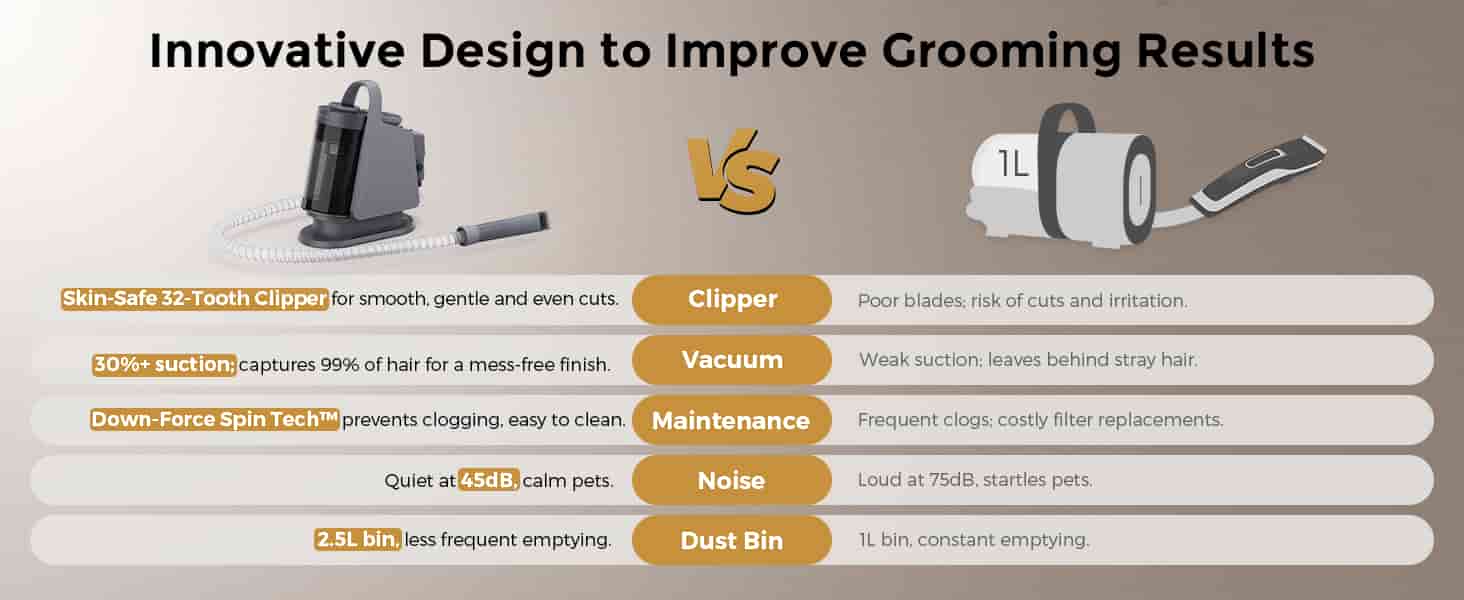 Innovative Design to Improve Grooming Results

VS

1L

| | | |
|---|---|---|
| Skin-Safe 32-Tooth Clipper for smooth, gentle and even cuts. | Clipper | Poor blades; risk of cuts and irritation. |
| 30%+ suction; captures 99% of hair for a mess-free finish. | Vacuum | Weak suction; leaves behind stray hair. |
| Down-Force Spin Tech™ prevents clogging, easy to clean. | Maintenance | Frequent clogs; costly filter replacements. |
| Quiet at 45dB, calm pets. | Noise | Loud at 75dB, startles pets. |
| 2.5L bin, less frequent emptying. | Dust Bin | 1L bin, constant emptying. |